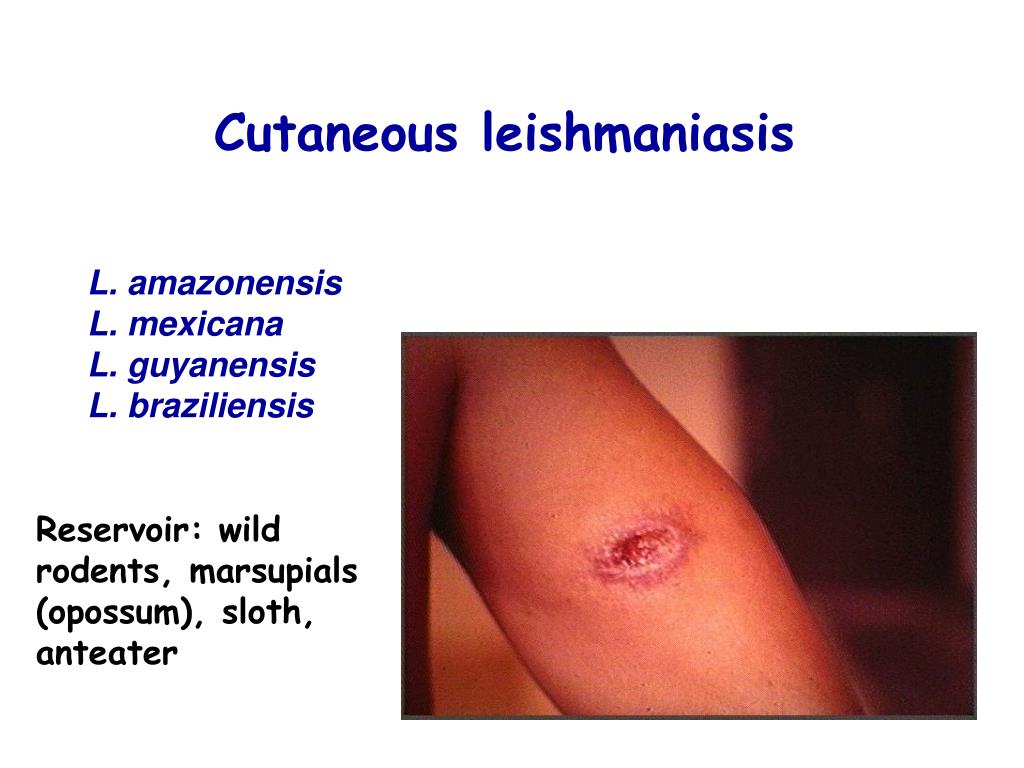 Cutaneous leishmaniasis

L. amazonensis
L. mexicana
L. guyanensis
L. braziliensis

Reservoir: wild rodents, marsupials (opossum), sloth, anteater